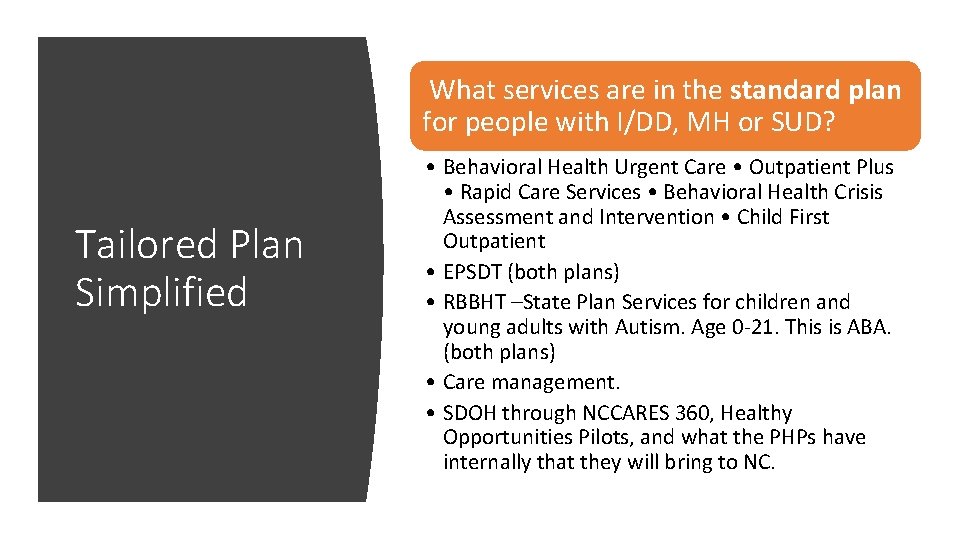 Tailored Plan Simplified

What services are in the standard plan for people with I/DD, MH or SUD?

• Behavioral Health Urgent Care • Outpatient Plus • Rapid Care Services • Behavioral Health Crisis Assessment and Intervention • Child First Outpatient
• EPSDT (both plans)
• RBBHT –State Plan Services for children and young adults with Autism. Age 0-21. This is ABA. (both plans)
• Care management.
• SDOH through NCCARES 360, Healthy Opportunities Pilots, and what the PHPs have internally that they will bring to NC.